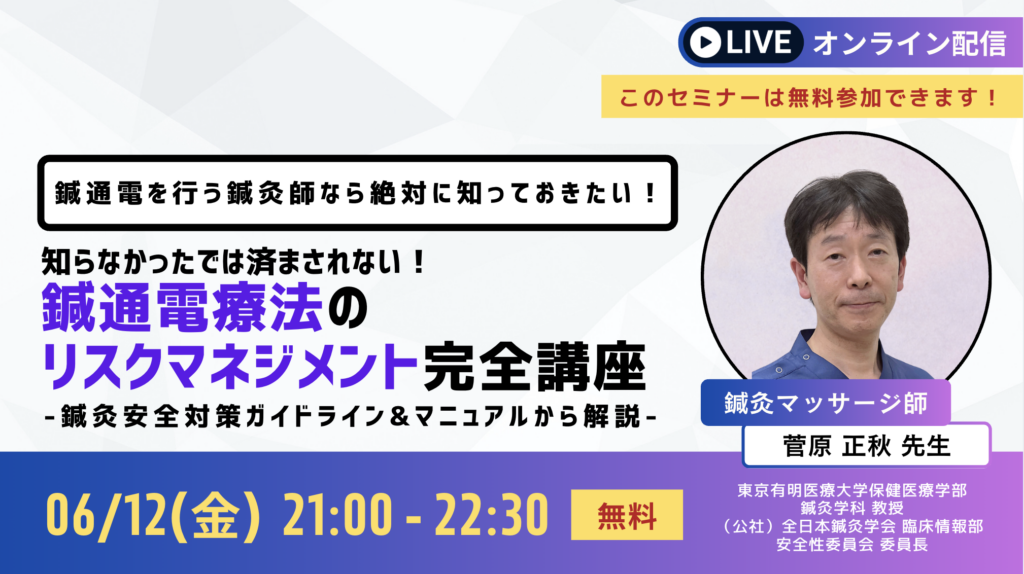 LIVE オンライン配信

このセミナーは無料参加できます！

鍼通電を行う鍼灸師なら絶対に知っておきたい！

知らなかったでは済まされない！
鍼通電療法の
リスクマネジメント完全講座
-鍼灸安全対策ガイドライン＆マニュアルから解説-

鍼灸マッサージ師
菅原 正秋 先生

06/12(金) 21:00 - 22:30 無料

東京有明医療大学保健医療学部
鍼灸学科 教授
（公社）全日本鍼灸学会 臨床情報部
安全性委員会 委員長